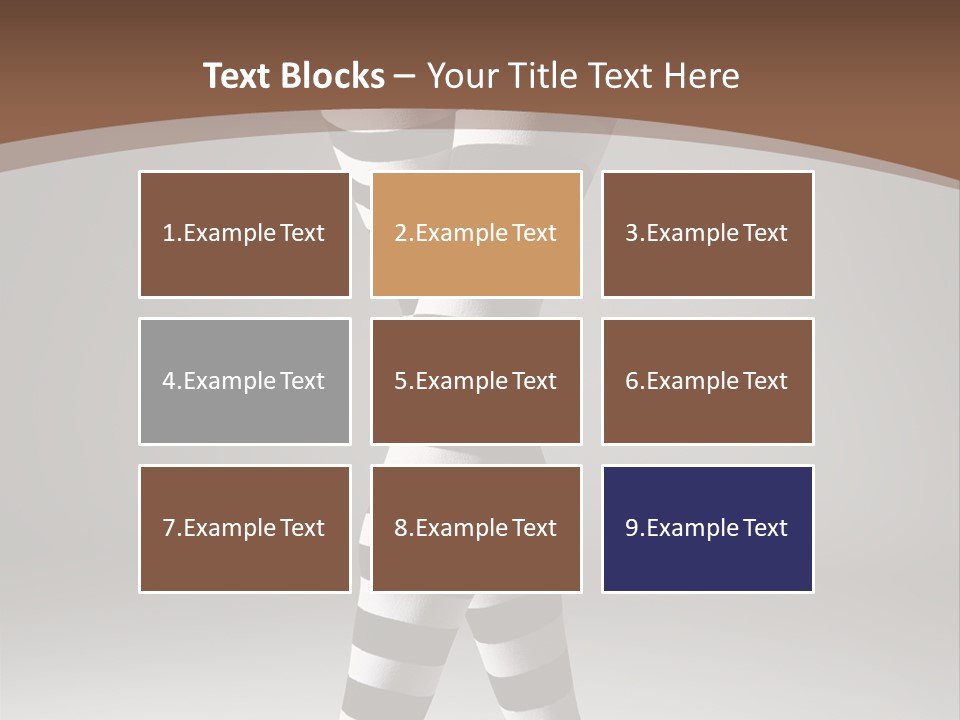 Text Blocks – Your Title Text Here

1.Example Text

2.Example Text

3.Example Text

4.Example Text

5.Example Text

6.Example Text

7.Example Text

8.Example Text

9.Example Text